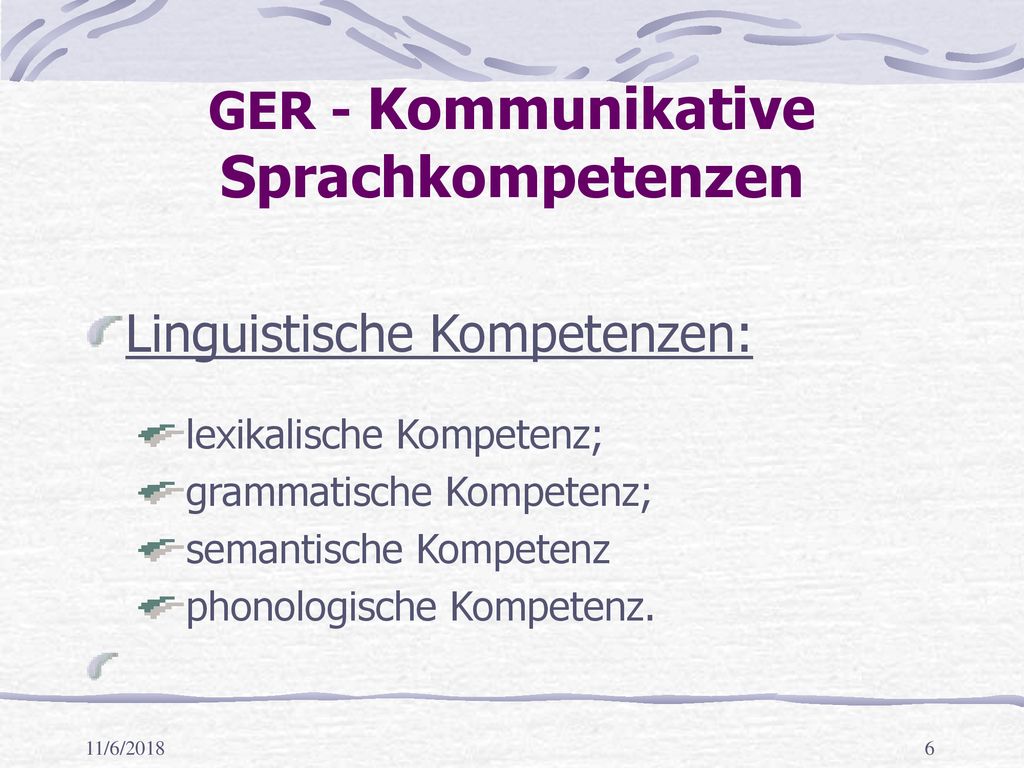 GER - Kommunikative Sprachkompetenzen

Linguistische Kompetenzen:

lexikalische Kompetenz;
grammatische Kompetenz;
semantische Kompetenz
phonologische Kompetenz.

11/6/2018

6